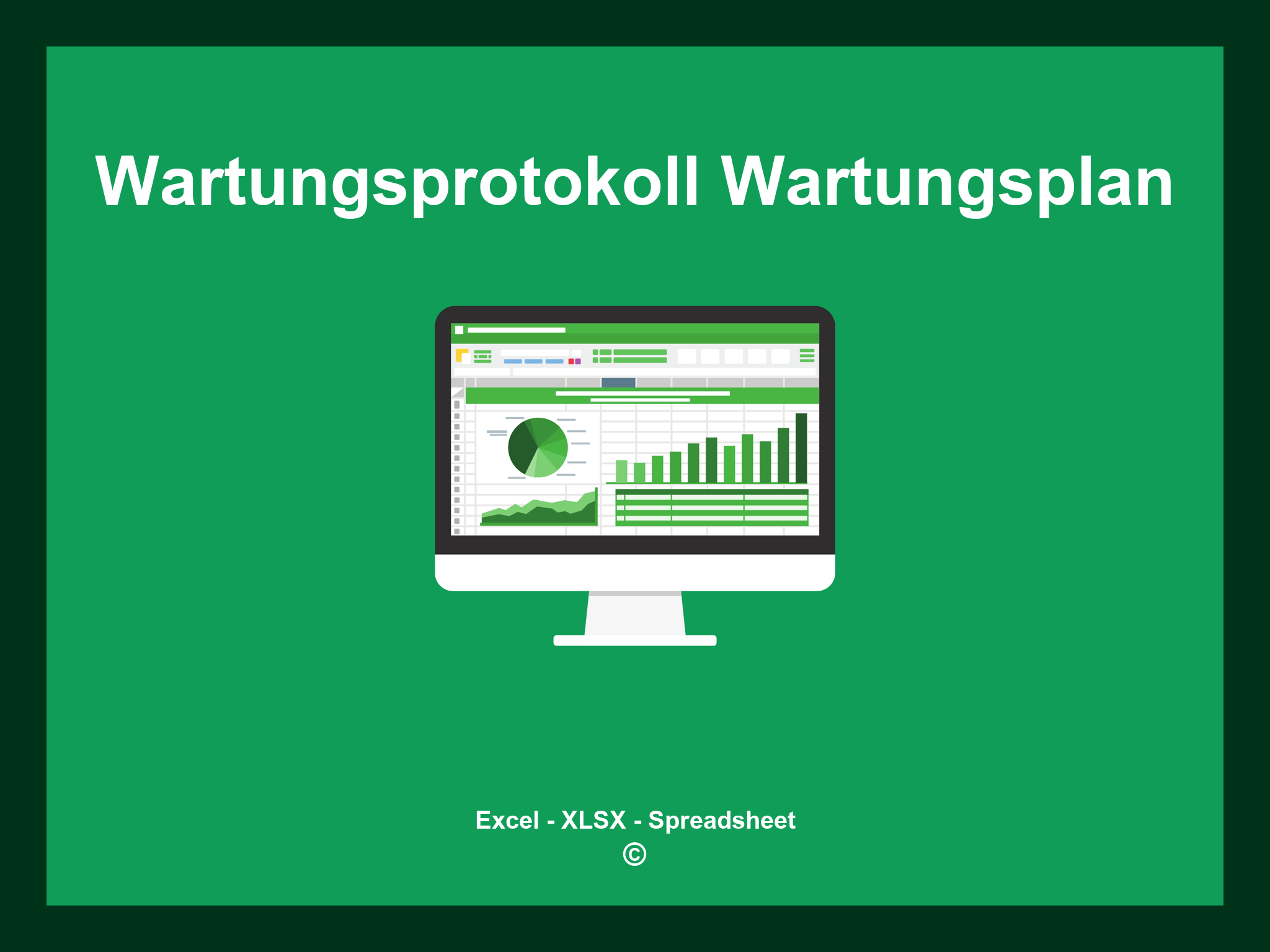 Wartungsprotokoll Wartungsplan

Excel - XLSX - Spreadsheet
©